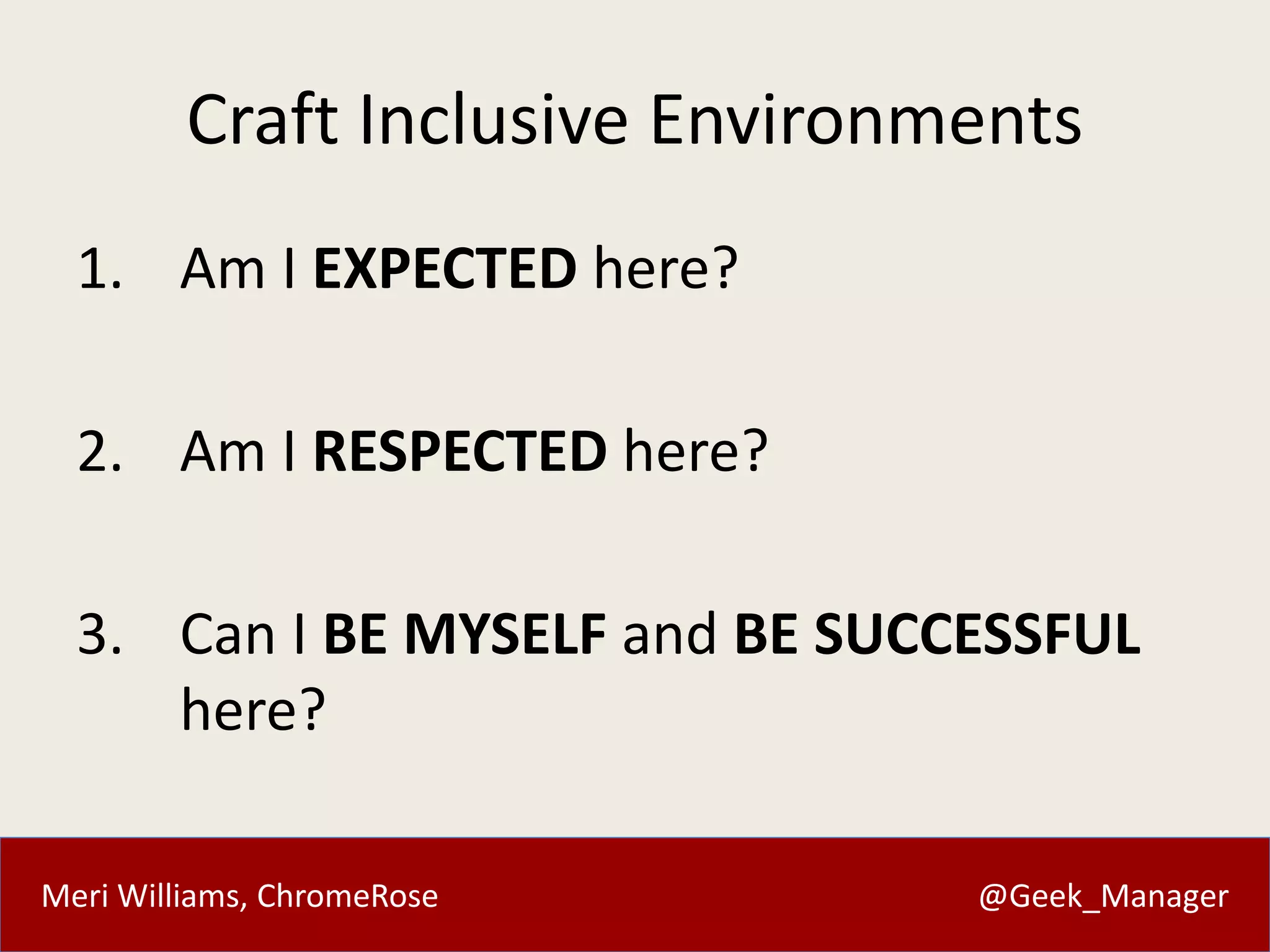 Craft Inclusive Environments

1. Am I **EXPECTED** here?

2. Am I **RESPECTED** here?

3. Can I **BE MYSELF** and **BE SUCCESSFUL** here?

Meri Williams, ChromeRose

@Geek_Manager